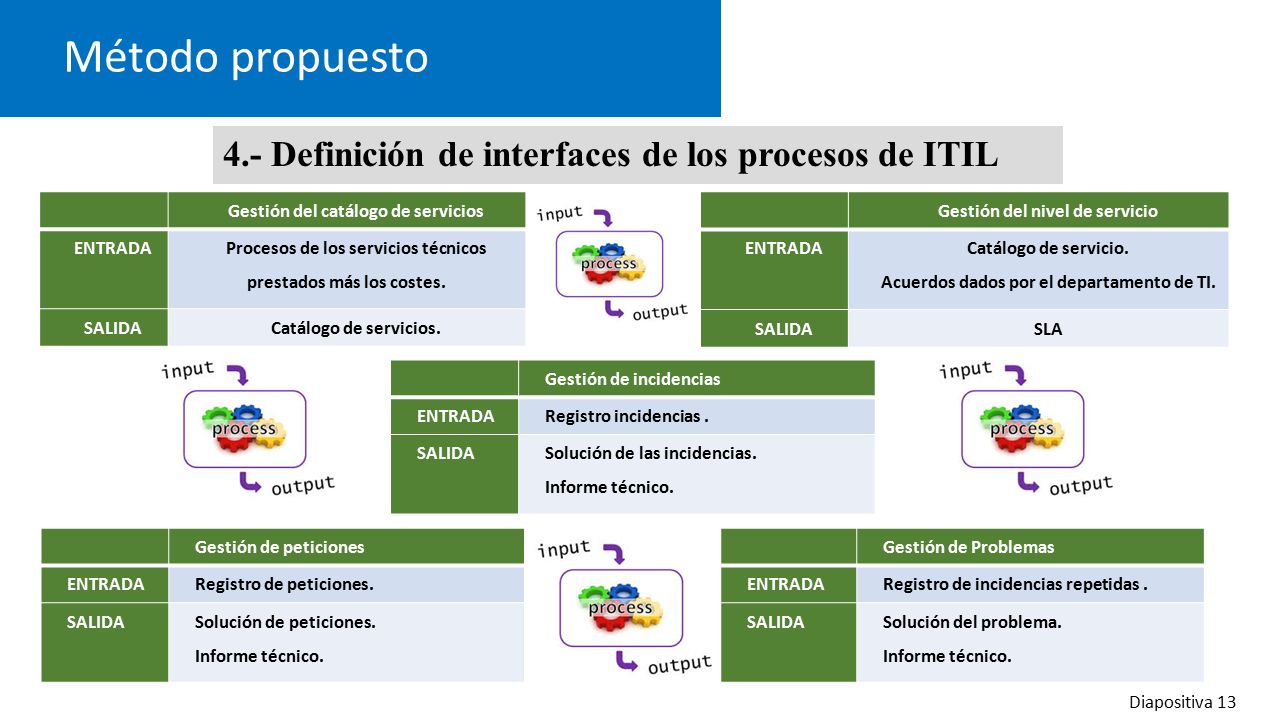 Método propuesto

4.- Definición de interfaces de los procesos de ITIL

| | Gestión del catálogo de servicios |
|---|---|
| ENTRADA | Procesos de los servicios técnicos prestados más los costes. |
| SALIDA | Catálogo de servicios. |

input
process
output

| | Gestión del nivel de servicio |
|---|---|
| ENTRADA | Catálogo de servicio. Acuerdos dados por el departamento de TI. |
| SALIDA | SLA |

input
process
output

| | Gestión de incidencias |
|---|---|
| ENTRADA | Registro incidencias . |
| SALIDA | Solución de las incidencias. Informe técnico. |

input
process
output

| | Gestión de peticiones |
|---|---|
| ENTRADA | Registro de peticiones. |
| SALIDA | Solución de peticiones. Informe técnico. |

input
process
output

| | Gestión de Problemas |
|---|---|
| ENTRADA | Registro de incidencias repetidas . |
| SALIDA | Solución del problema. Informe técnico. |

Diapositiva 13